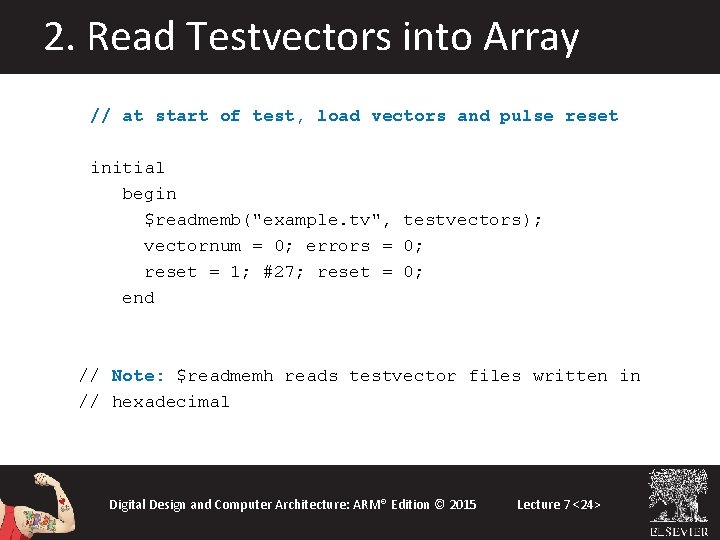 2. Read Testvectors into Array

// at start of test, load vectors and pulse reset

initial
begin
$readmemb("example.tv", testvectors);
vectornum = 0; errors = 0;
reset = 1; #27; reset = 0;
end

// Note: $readmemh reads testvector files written in
// hexadecimal

Digital Design and Computer Architecture: ARM® Edition © 2015

Lecture 7 <24>

ELSEVIER